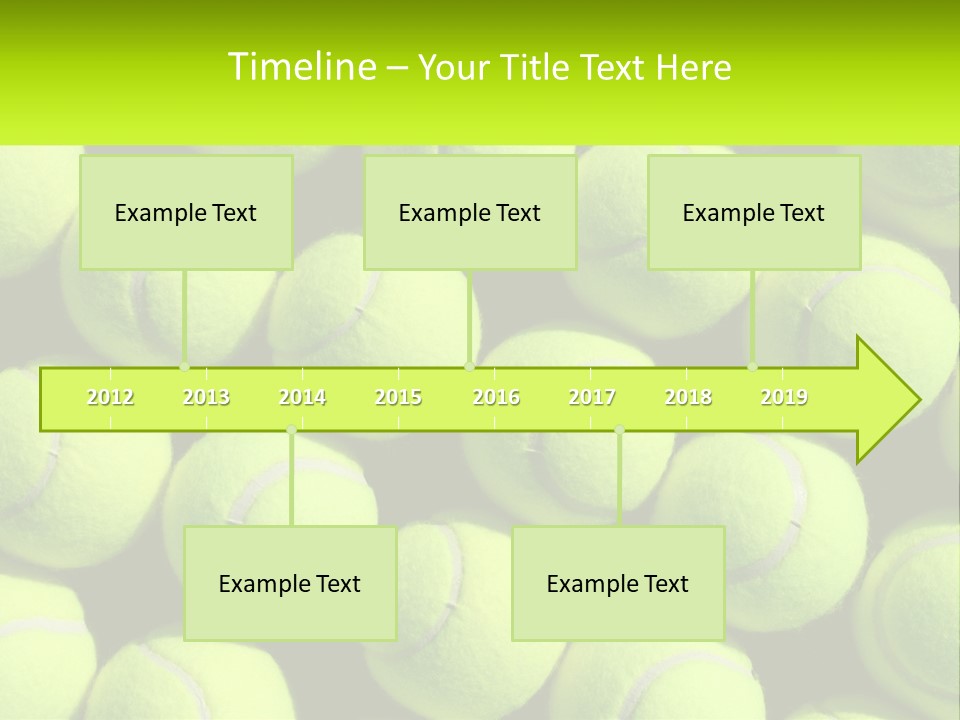 Timeline – Your Title Text Here

Example Text

Example Text

Example Text

2012 2013 2014 2015 2016 2017 2018 2019

Example Text

Example Text